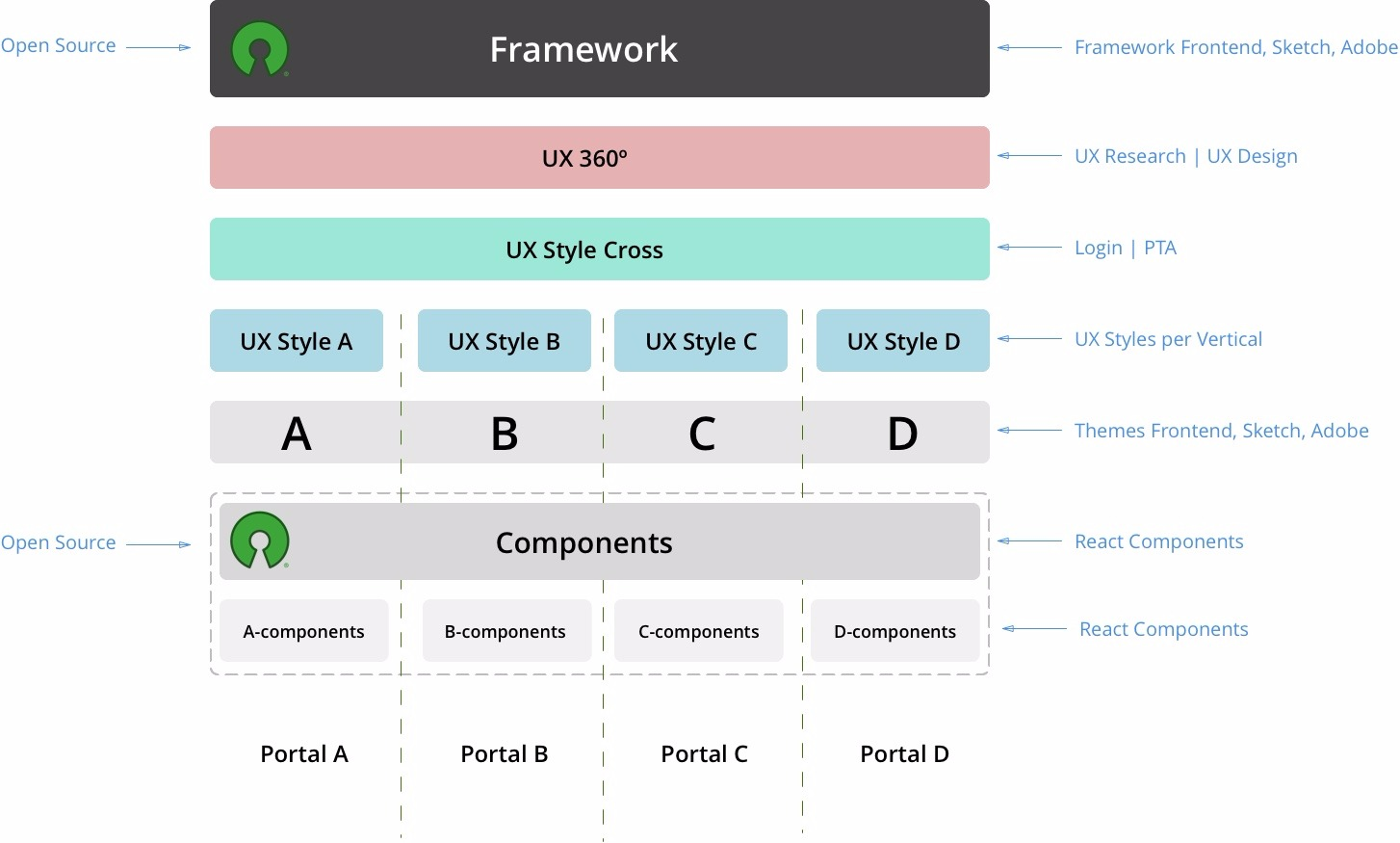 Open Source

Framework

Framework Frontend, Sketch, Adobe

UX 360º

UX Research | UX Design

UX Style Cross

Login | PTA

UX Style A

UX Style B

UX Style C

UX Style D

UX Styles per Vertical

A

B

C

D

Themes Frontend, Sketch, Adobe

Open Source

Components

React Components

A-components

B-components

C-components

D-components

React Components

Portal A

Portal B

Portal C

Portal D